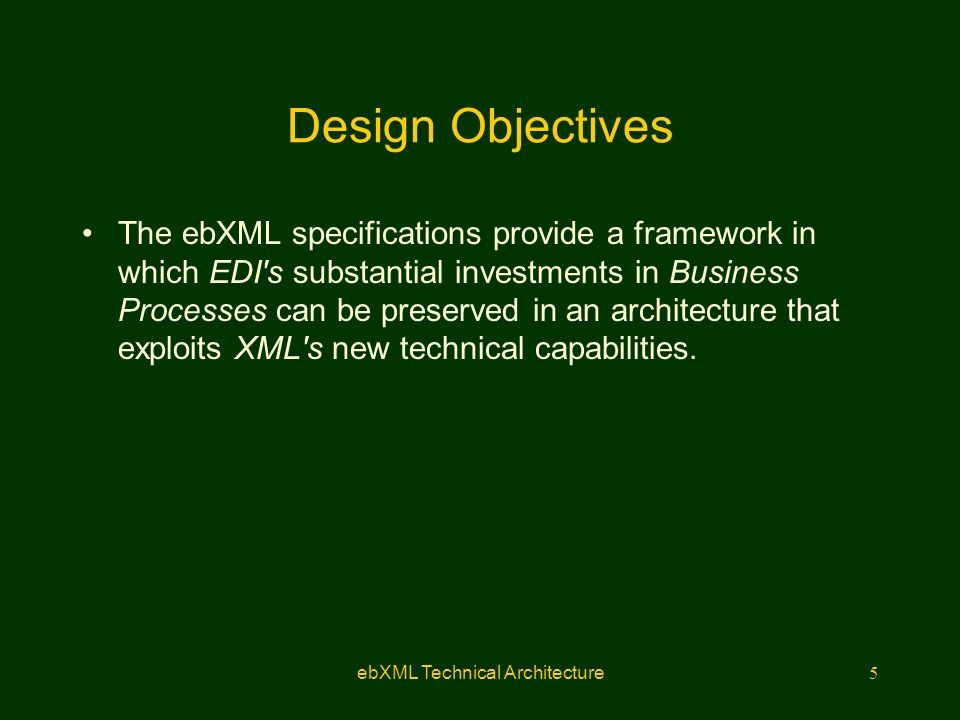 Design Objectives

• The ebXML specifications provide a framework in which EDI's substantial investments in Business Processes can be preserved in an architecture that exploits XML's new technical capabilities.

ebXML Technical Architecture

5